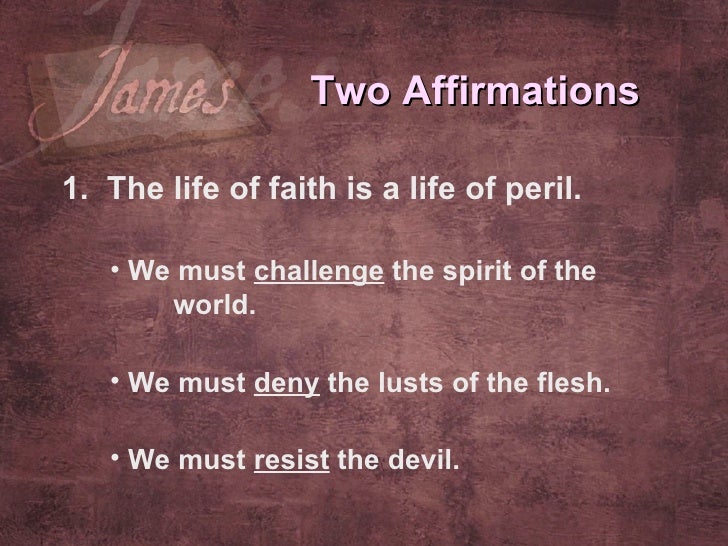 James

Two Affirmations

1. The life of faith is a life of peril.

• We must challenge the spirit of the world.

• We must deny the lusts of the flesh.

• We must resist the devil.